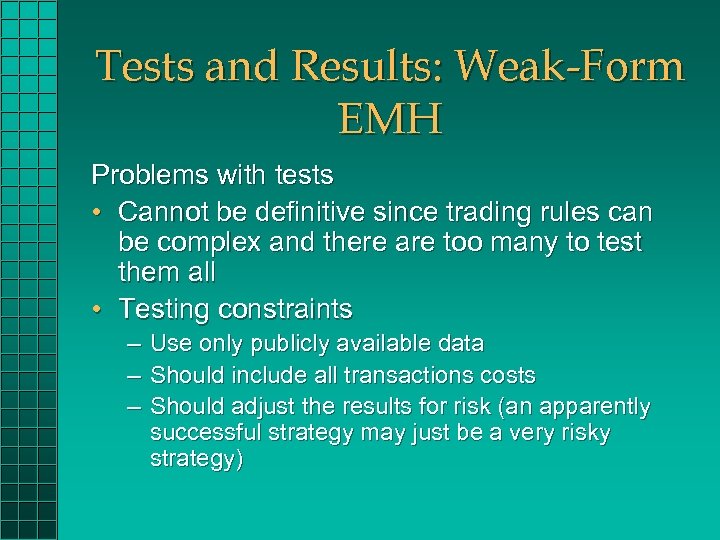 Tests and Results: Weak-Form EMH

Problems with tests

• Cannot be definitive since trading rules can be complex and there are too many to test them all

• Testing constraints

– Use only publicly available data

– Should include all transactions costs

– Should adjust the results for risk (an apparently successful strategy may just be a very risky strategy)